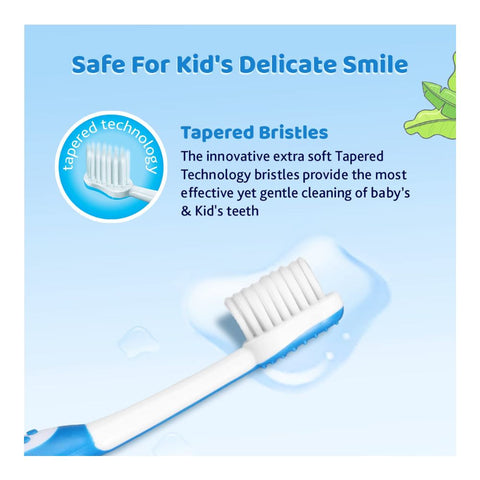 Safe For Kid's Delicate Smile

tapered technology

Tapered Bristles

The innovative extra soft Tapered Technology bristles provide the most effective yet gentle cleaning of baby's & Kid's teeth